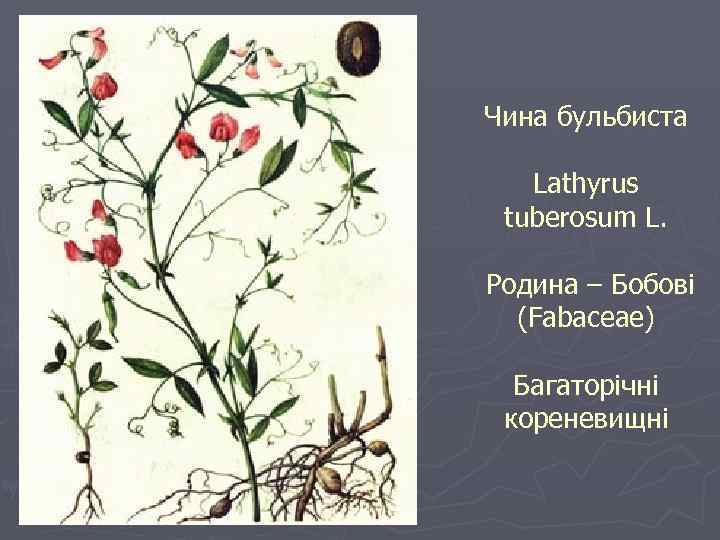 Чина бульбиста

Lathyrus tuberosum L.

Родина – Бобові (Fabaceae)

Багаторічні кореневищні